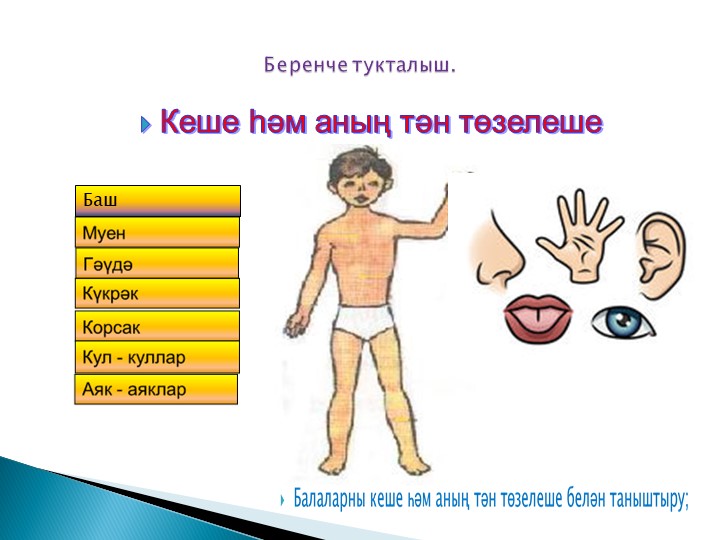 Беренче тукталыш.

Кеше һәм аның тән төзелеше

Баш

Муен

Гәүдә

Күкрәк

Корсак

Кул - куллар

Аяк - аяклар

Балаларны кеше һәм аның тән төзелеше белән таныштыру;